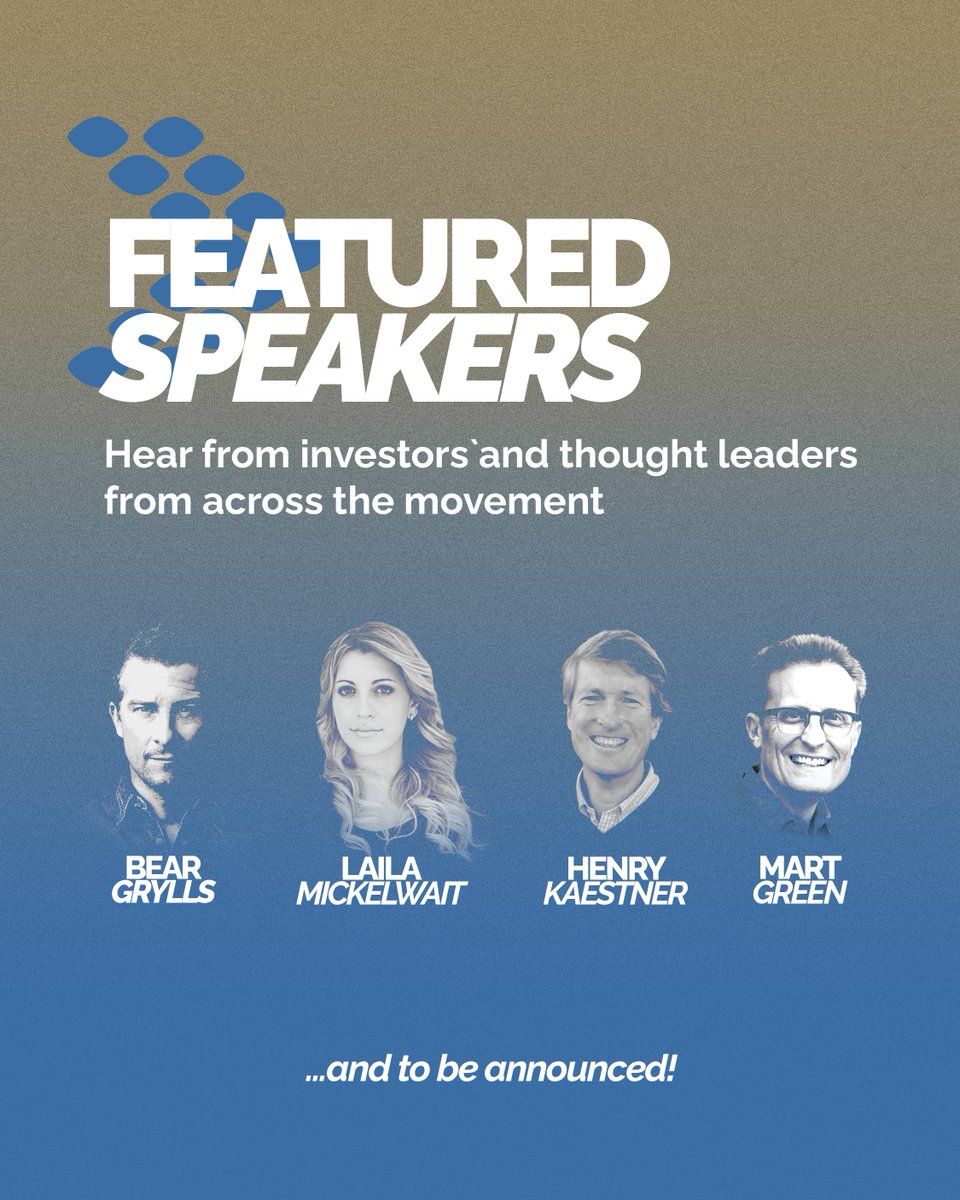 FEATURED SPEAKERS

Hear from investors`and thought leaders from across the movement

BEAR GRYLLS

LAILA MICKELWAIT

HENRY KAESTNER

MART GREEN

...and to be announced!